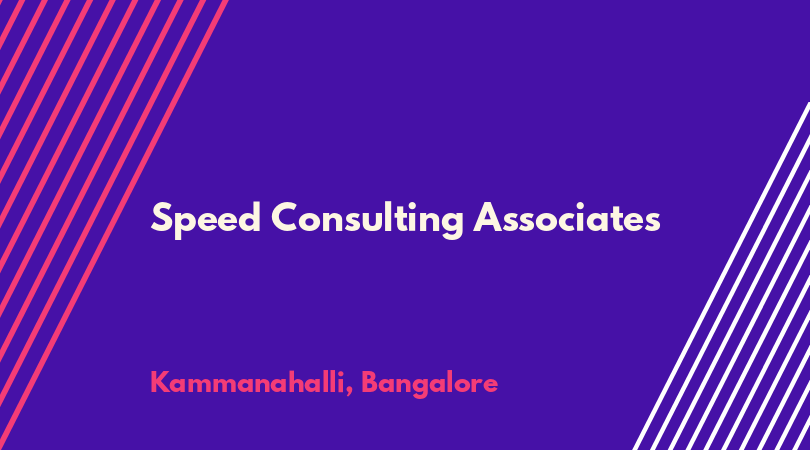 Speed Consulting Associates

Kammanahalli, Bangalore